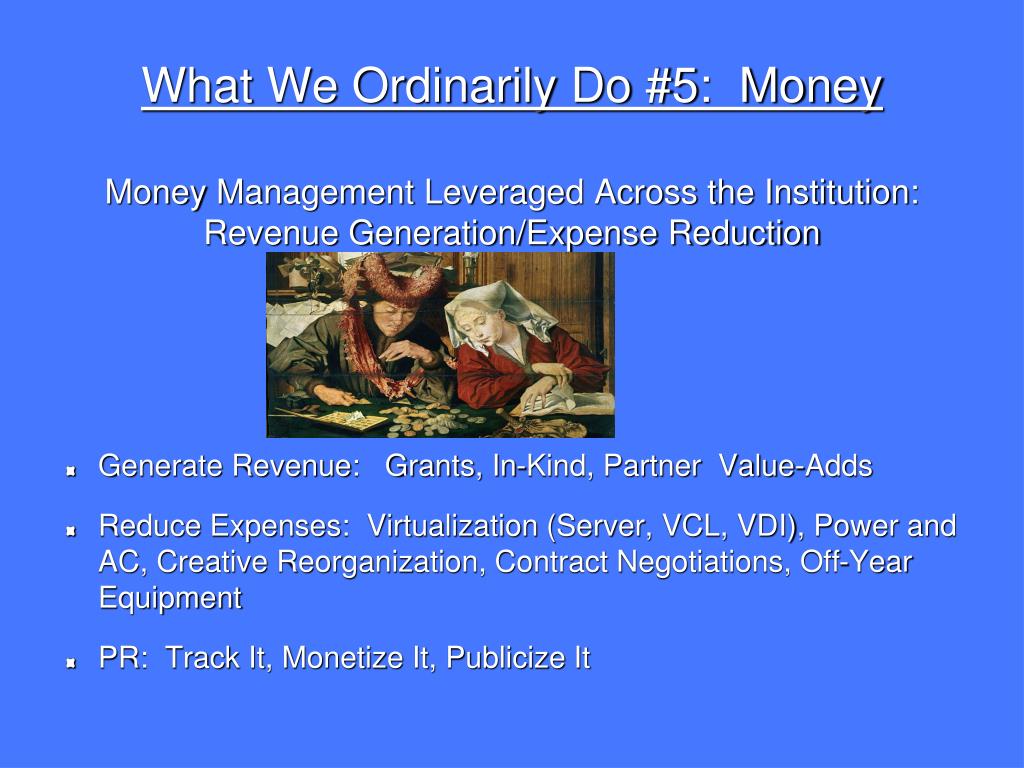 What We Ordinarily Do #5:  Money

Money Management Leveraged Across the Institution: Revenue Generation/Expense Reduction

Generate Revenue:   Grants, In-Kind, Partner  Value-Adds

Reduce Expenses:  Virtualization (Server, VCL, VDI), Power and AC, Creative Reorganization, Contract Negotiations, Off-Year Equipment

PR:  Track It, Monetize It, Publicize It